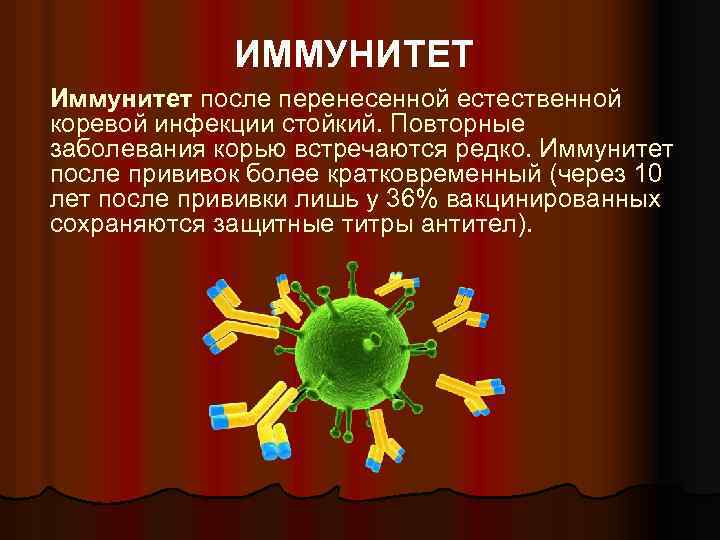 ИММУНИТЕТ

Иммунитет после перенесенной естественной коревой инфекции стойкий. Повторные заболевания корью встречаются редко. Иммунитет после прививок более кратковременный (через 10 лет после прививки лишь у 36% вакцинированных сохраняются защитные титры антител).